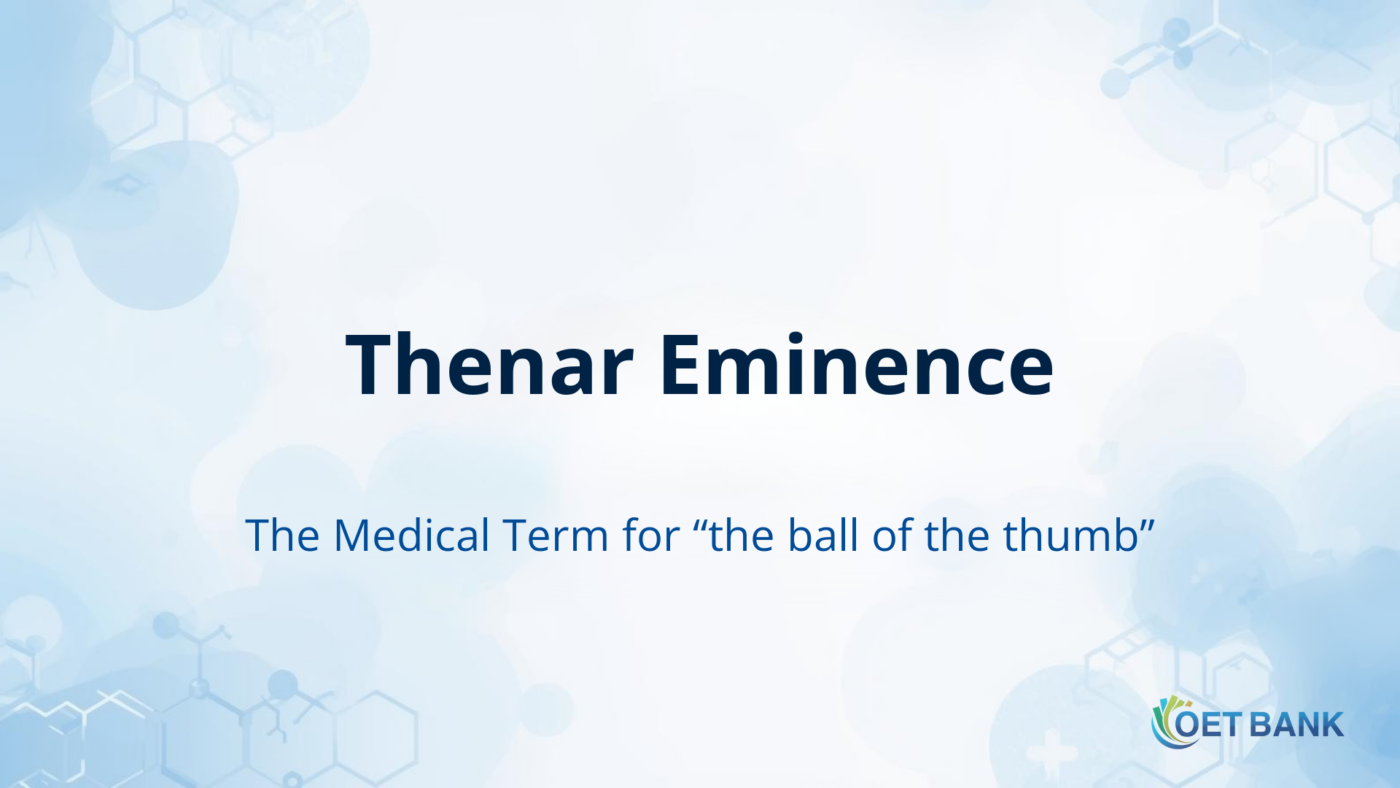 Thenar Eminence

The Medical Term for "the ball of the thumb"

OET BANK